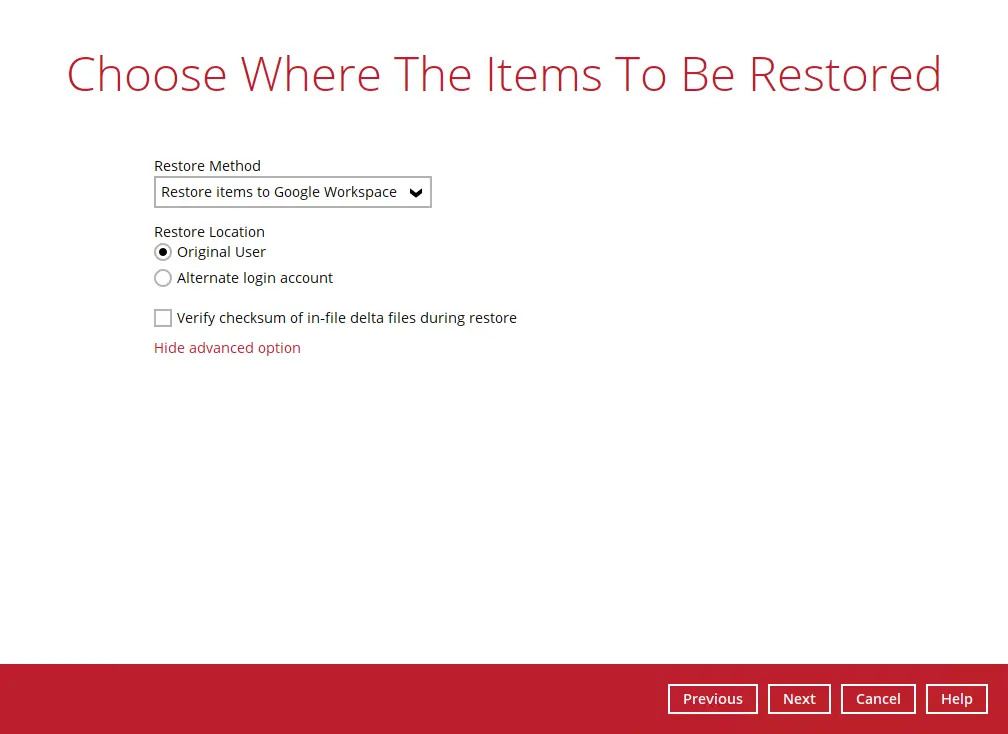 Choose Where The Items To Be Restored

Restore Method
Restore items to Google Workspace

Restore Location
Original User
Alternate login account

Verify checksum of in-file delta files during restore

Hide advanced option

Previous
Next
Cancel
Help